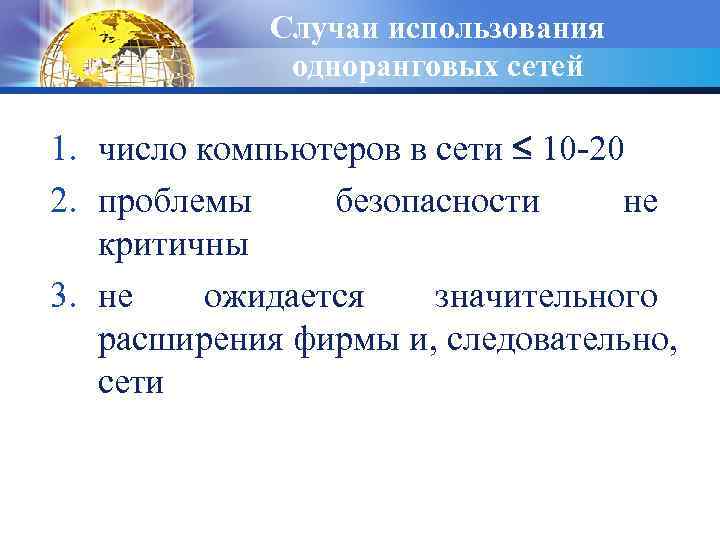 Случаи использования одноранговых сетей

1. число компьютеров в сети ≤ 10-20
2. проблемы безопасности не критичны
3. не ожидается значительного расширения фирмы и, следовательно, сети